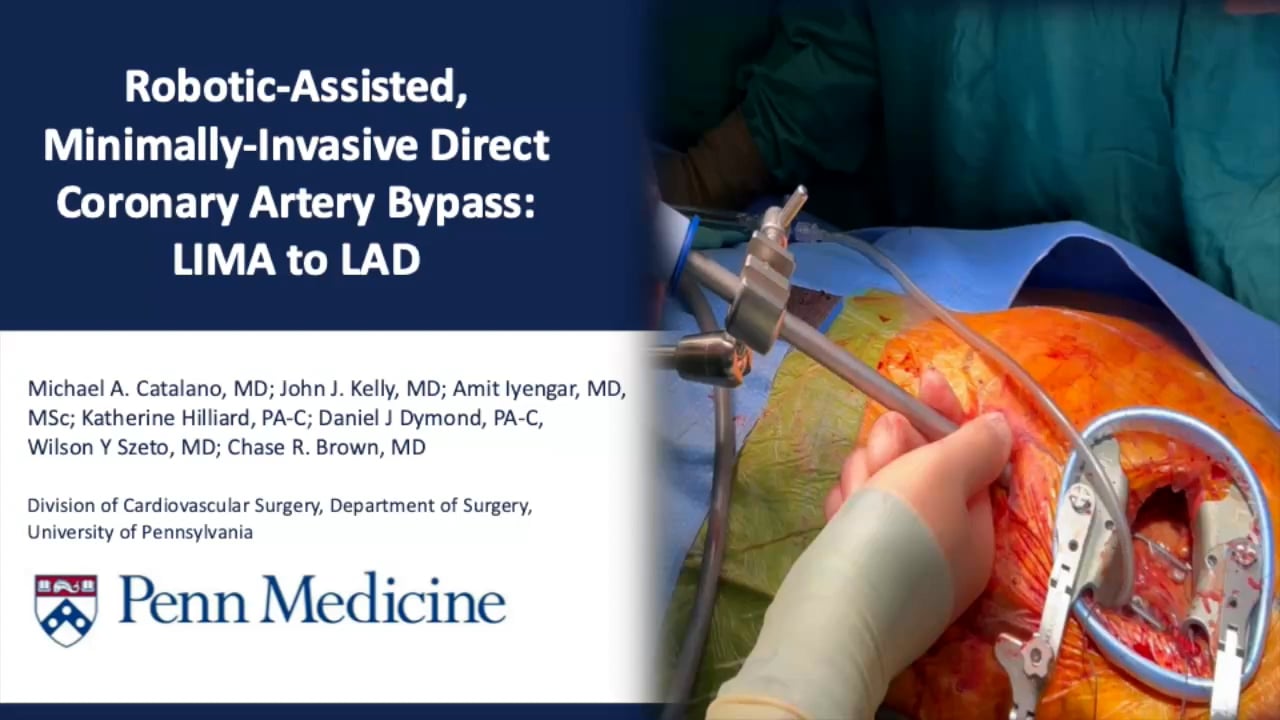 Robotic-Assisted, Minimally-Invasive Direct Coronary Artery Bypass: LIMA to LAD

Michael A. Catalano, MD; John J. Kelly, MD; Amit Iyengar, MD, MSc; Katherine Hilliard, PA-C; Daniel J Dymond, PA-C, Wilson Y Szeto, MD; Chase R. Brown, MD

Division of Cardiovascular Surgery, Department of Surgery, University of Pennsylvania

Penn Medicine